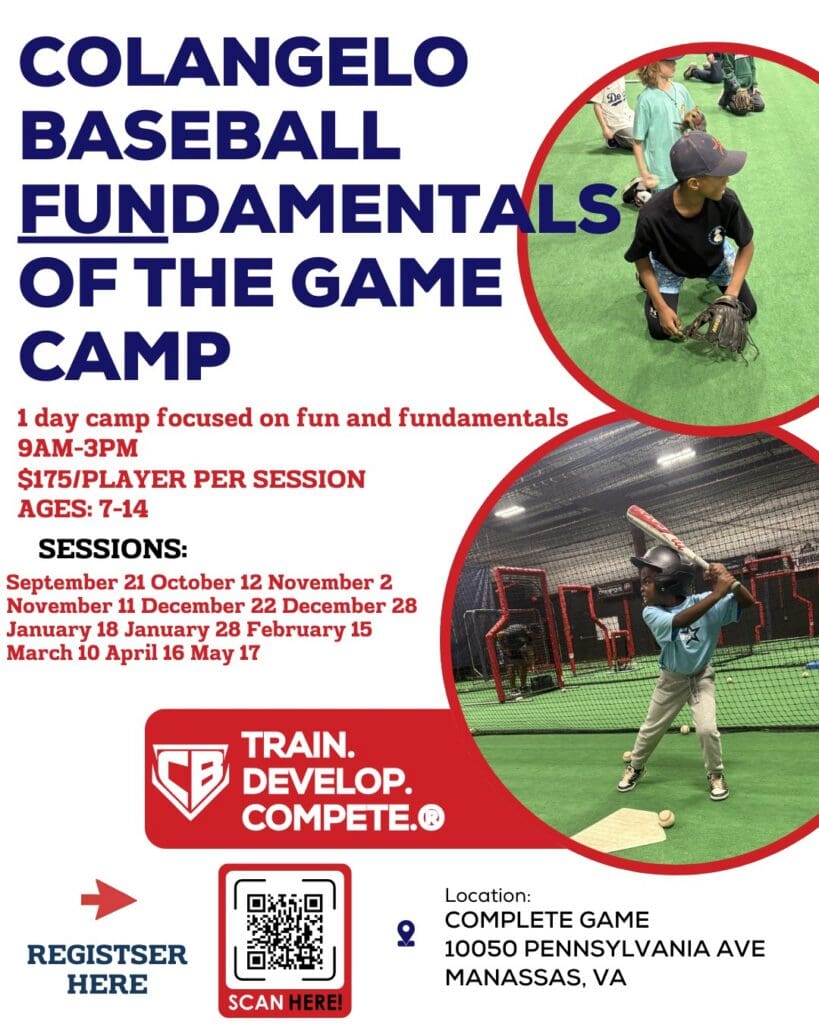 COLANGELO BASEBALL FUNDAMENTALS OF THE GAME CAMP

1 day camp focused on fun and fundamentals
9AM-3PM
$175/PLAYER PER SESSION
AGES: 7-14

SESSIONS:
September 21 October 12 November 2
November 11 December 22 December 28
January 18 January 28 February 15
March 10 April 16 May 17

CB TRAIN. DEVELOP. COMPETE.®

REGISTSER HERE

SCAN HERE!

Location:
COMPLETE GAME
10050 PENNSYLVANIA AVE
MANASSAS, VA